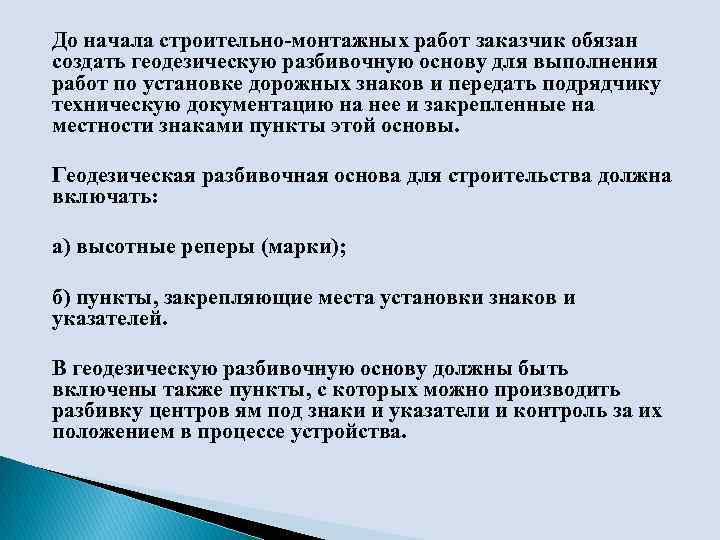 До начала строительно-монтажных работ заказчик обязан создать геодезическую разбивочную основу для выполнения работ по установке дорожных знаков и передать подрядчику техническую документацию на нее и закрепленные на местности знаками пункты этой основы.

Геодезическая разбивочная основа для строительства должна включать:

а) высотные реперы (марки);

б) пункты, закрепляющие места установки знаков и указателей.

В геодезическую разбивочную основу должны быть включены также пункты, с которых можно производить разбивку центров ям под знаки и указатели и контроль за их положением в процессе устройства.